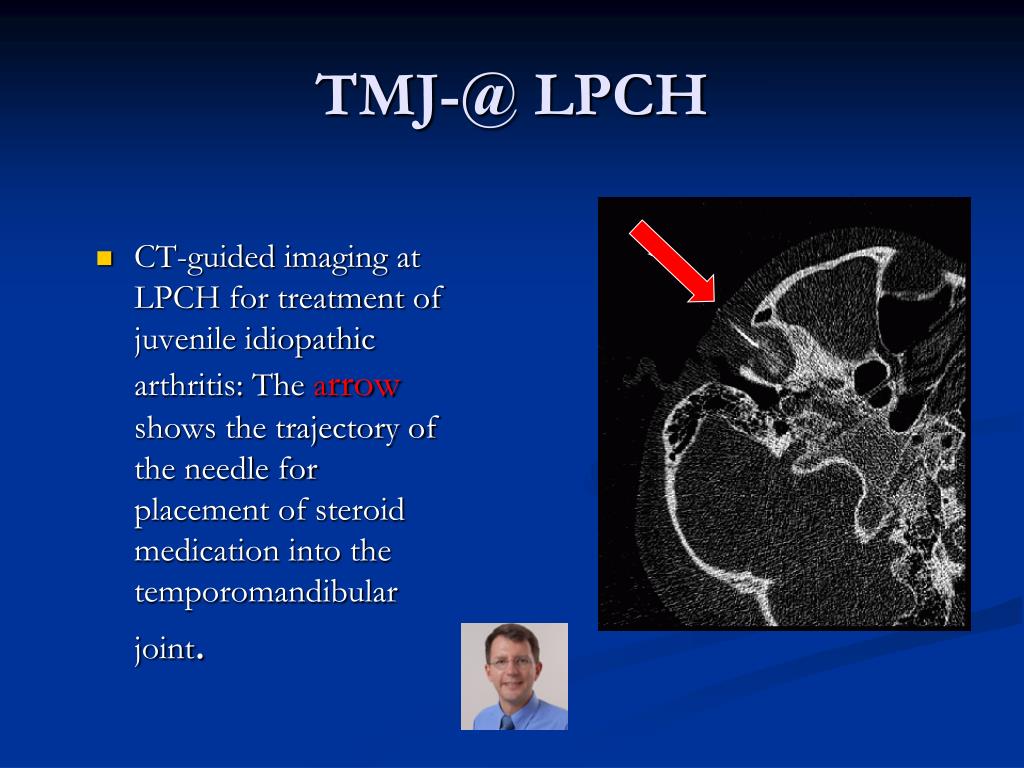 TMJ-@ LPCH

CT-guided imaging at LPCH for treatment of juvenile idiopathic arthritis: The arrow shows the trajectory of the needle for placement of steroid medication into the temporomandibular joint.